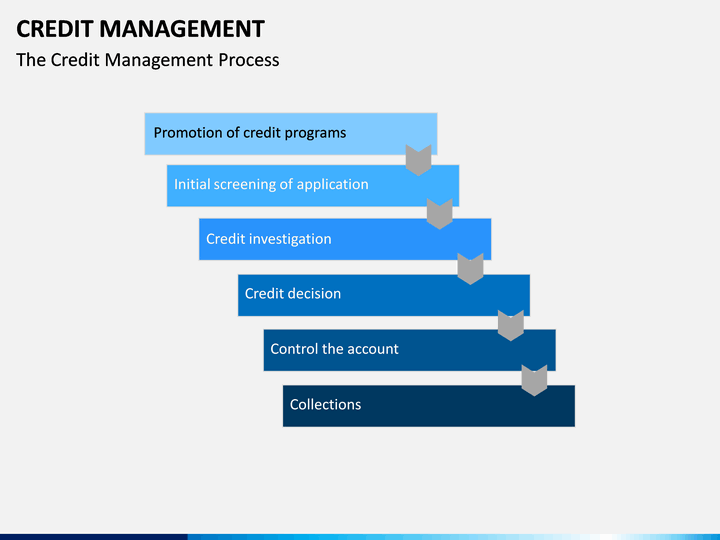 CREDIT MANAGEMENT

The Credit Management Process

Promotion of credit programs

Initial screening of application

Credit investigation

Credit decision

Control the account

Collections